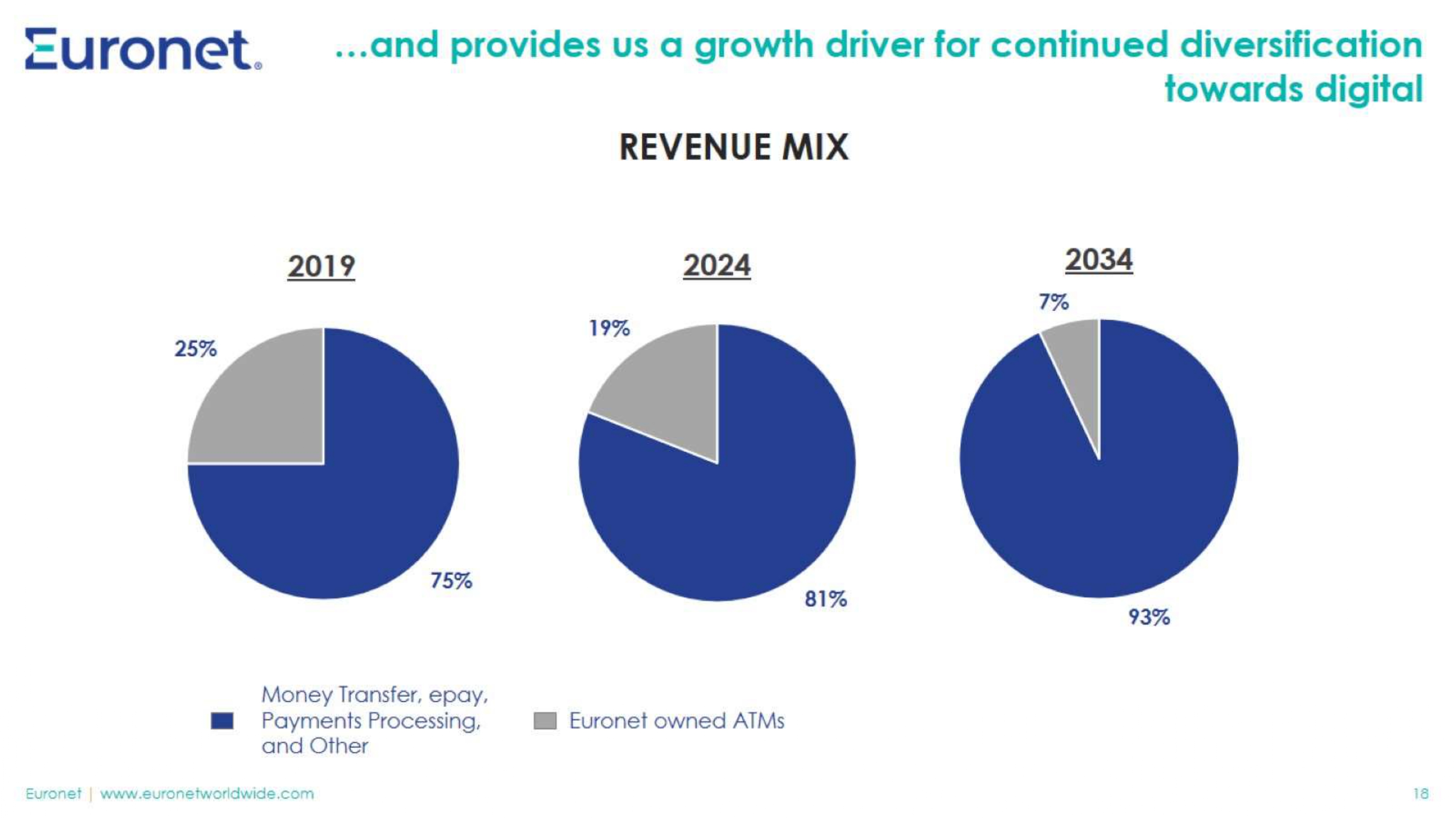 Euronet®

…and provides us a growth driver for continued diversification towards digital

REVENUE MIX

2019

25%

75%

2024

19%

81%

2034

7%

93%

Money Transfer, epay, Payments Processing, and Other

Euronet owned ATMs

Euronet | www.euronetworldwide.com

18